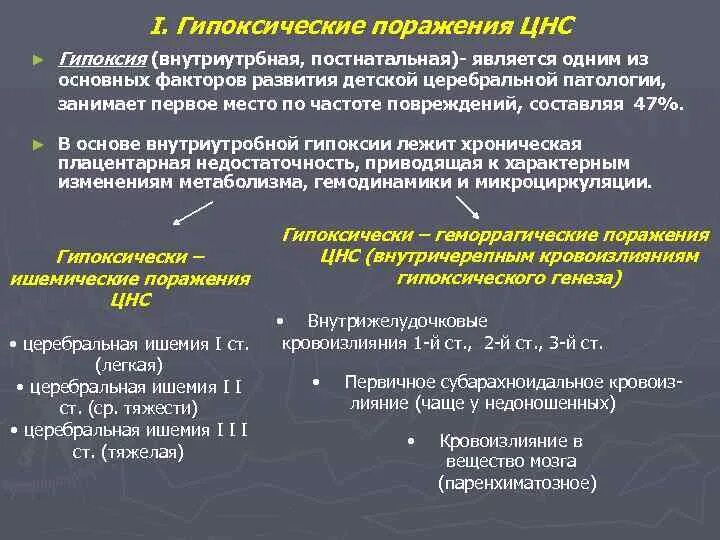 I. Гипоксические поражения ЦНС

► Гипоксия (внутриутрбная, постнатальная)- является одним из основных факторов развития детской церебральной патологии, занимает первое место по частоте повреждений, составляя 47%.

► В основе внутриутробной гипоксии лежит хроническая плацентарная недостаточность, приводящая к характерным изменениям метаболизма, гемодинамики и микроциркуляции.

Гипоксически – ишемические поражения ЦНС

• церебральная ишемия I ст. (легкая)
• церебральная ишемия I I ст. (ср. тяжести)
• церебральная ишемия I I I ст. (тяжелая)

Гипоксически – геморрагические поражения ЦНС (внутричерепным кровоизлияниям гипоксического генеза)

• Внутрижелудочковые кровоизлияния 1-й ст., 2-й ст., 3-й ст.

• Первичное субарахноидальное кровоизлияние (чаще у недоношенных)

• Кровоизлияние в вещество мозга (паренхиматозное)